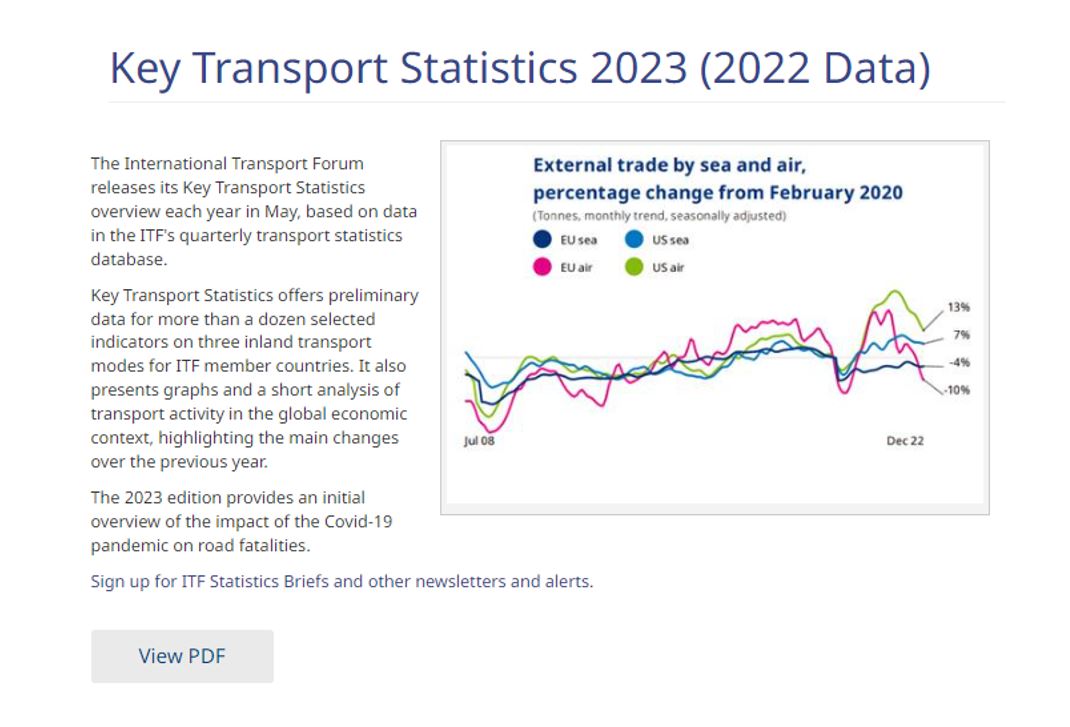 Key Transport Statistics 2023 (2022 Data)

The International Transport Forum releases its Key Transport Statistics overview each year in May, based on data in the ITF's quarterly transport statistics database.

Key Transport Statistics offers preliminary data for more than a dozen selected indicators on three inland transport modes for ITF member countries. It also presents graphs and a short analysis of transport activity in the global economic context, highlighting the main changes over the previous year.

The 2023 edition provides an initial overview of the impact of the Covid-19 pandemic on road fatalities.

External trade by sea and air, percentage change from February 2020
(Tonnes, monthly trend, seasonally adjusted)
EU sea
US sea
EU air
US air
13%
7%
-4%
-10%
Jul 08
Dec 22

Sign up for ITF Statistics Briefs and other newsletters and alerts.

View PDF